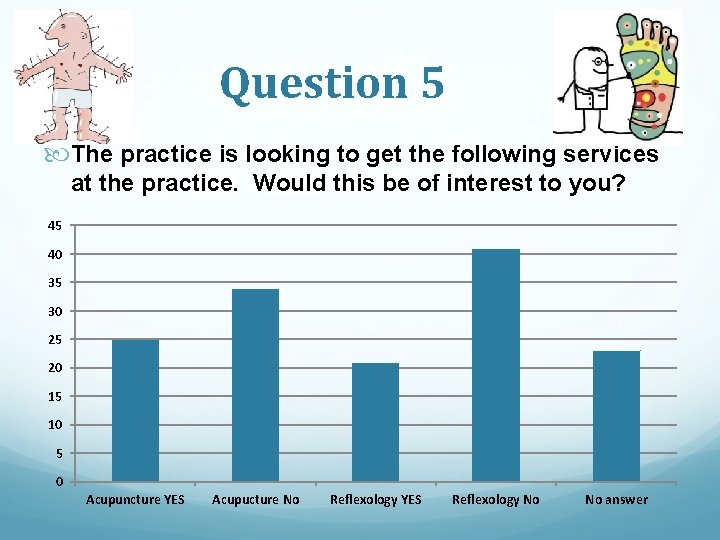 Question 5

The practice is looking to get the following services at the practice. Would this be of interest to you?

45
40
35
30
25
20
15
10
5
0

Acupuncture YES
Acupucture No
Reflexology YES
Reflexology No
No answer